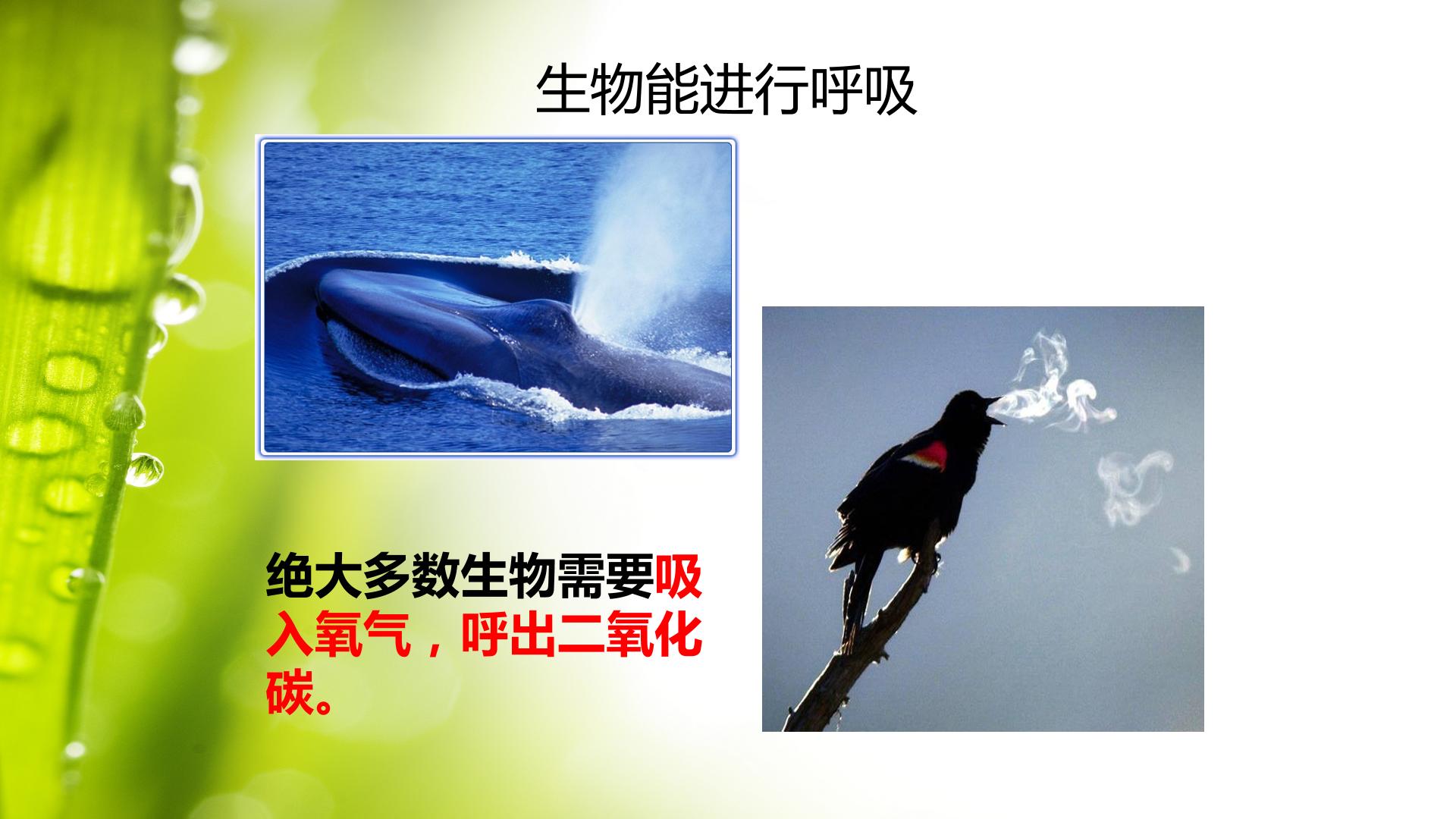 生物能进行呼吸

绝大多数生物需要吸入氧气，呼出二氧化碳。